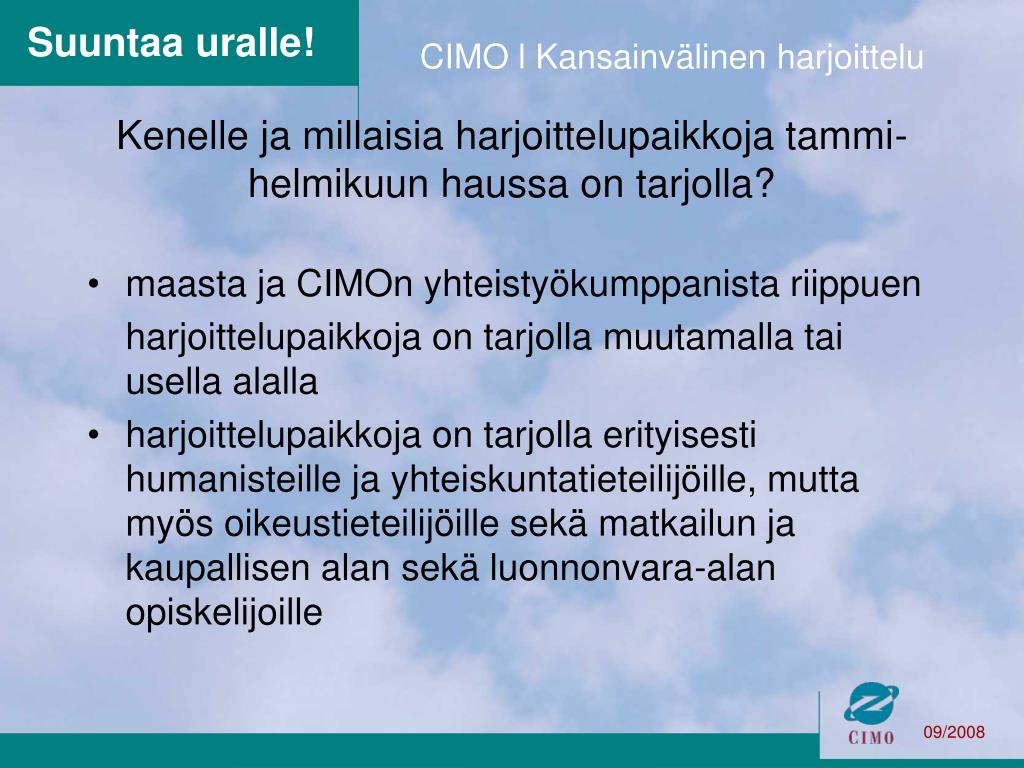 Suuntaa uralle!

CIMO I Kansainvälinen harjoittelu

Kenelle ja millaisia harjoittelupaikkoja tammi-helmikuun haussa on tarjolla?

• maasta ja CIMOn yhteistyökumppanista riippuen harjoittelupaikkoja on tarjolla muutamalla tai usella alalla
• harjoittelupaikkoja on tarjolla erityisesti humanisteille ja yhteiskuntatieteilijöille, mutta myös oikeustieteilijöille sekä matkailun ja kaupallisen alan sekä luonnonvara-alan opiskelijoille

CIMO

09/2008